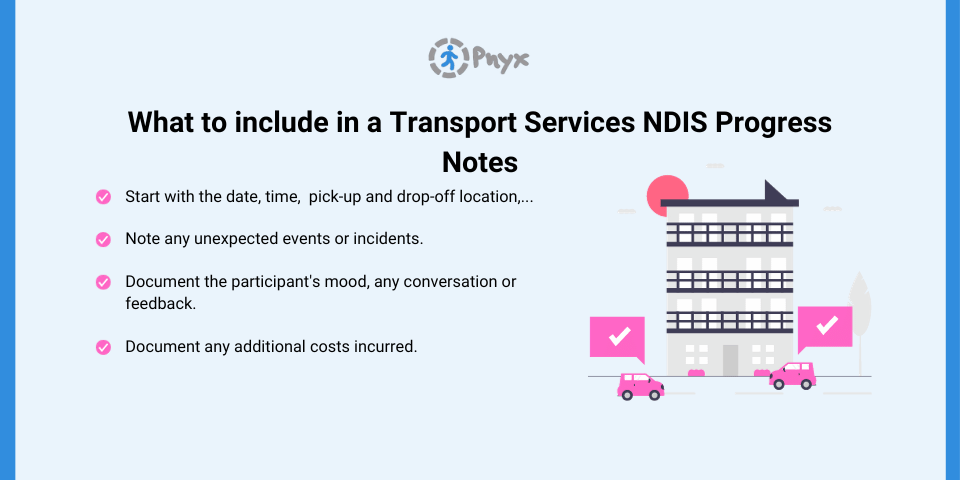 Pnyx

What to include in a Transport Services NDIS Progress Notes

Start with the date, time, pick-up and drop-off location,...

Note any unexpected events or incidents.

Document the participant's mood, any conversation or feedback.

Document any additional costs incurred.